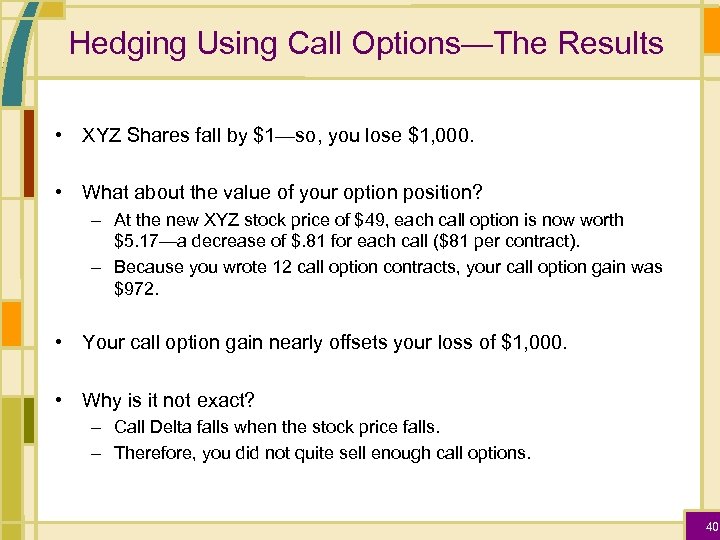 Hedging Using Call Options—The Results

• XYZ Shares fall by \$1—so, you lose \$1,000.

• What about the value of your option position?
– At the new XYZ stock price of \$49, each call option is now worth \$5.17—a decrease of \$.81 for each call (\$81 per contract).
– Because you wrote 12 call option contracts, your call option gain was \$972.

• Your call option gain nearly offsets your loss of \$1,000.

• Why is it not exact?
– Call Delta falls when the stock price falls.
– Therefore, you did not quite sell enough call options.

40